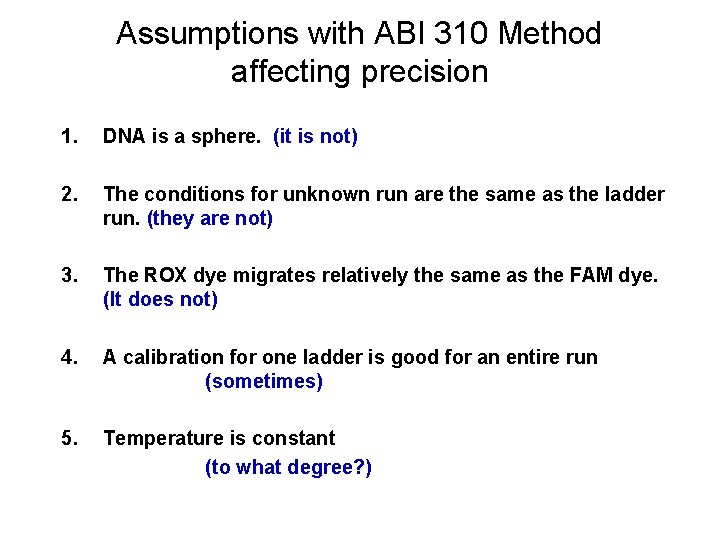 Assumptions with ABI 310 Method affecting precision

1. DNA is a sphere. (it is not)

2. The conditions for unknown run are the same as the ladder run. (they are not)

3. The ROX dye migrates relatively the same as the FAM dye. (It does not)

4. A calibration for one ladder is good for an entire run (sometimes)

5. Temperature is constant (to what degree?)